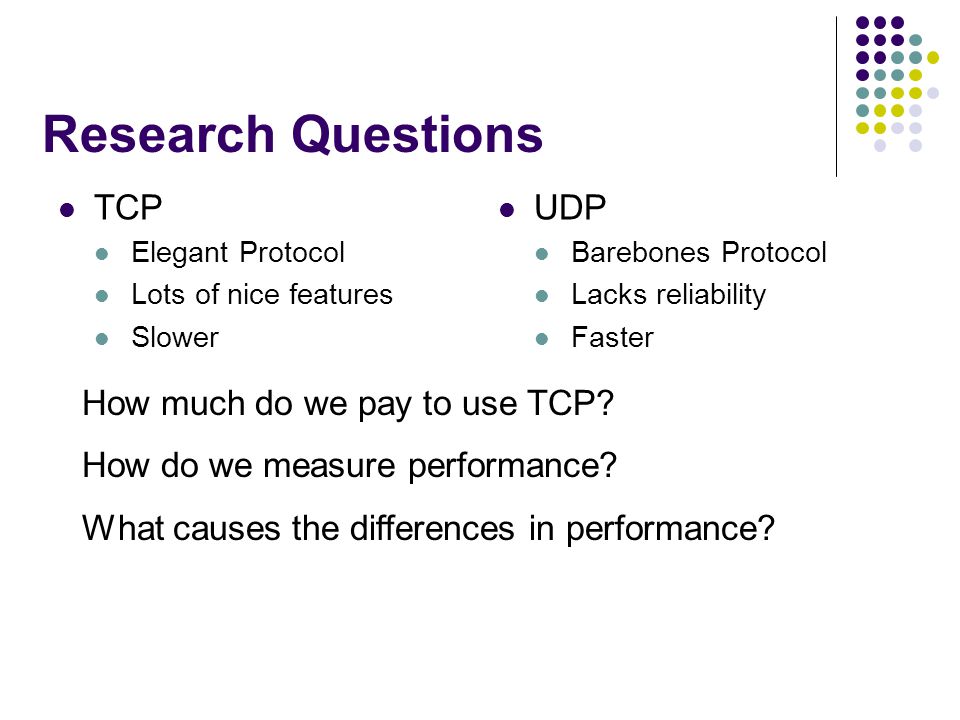 Research Questions

- TCP
  - Elegant Protocol
  - Lots of nice features
  - Slower

- UDP
  - Barebones Protocol
  - Lacks reliability
  - Faster

How much do we pay to use TCP?

How do we measure performance?

What causes the differences in performance?